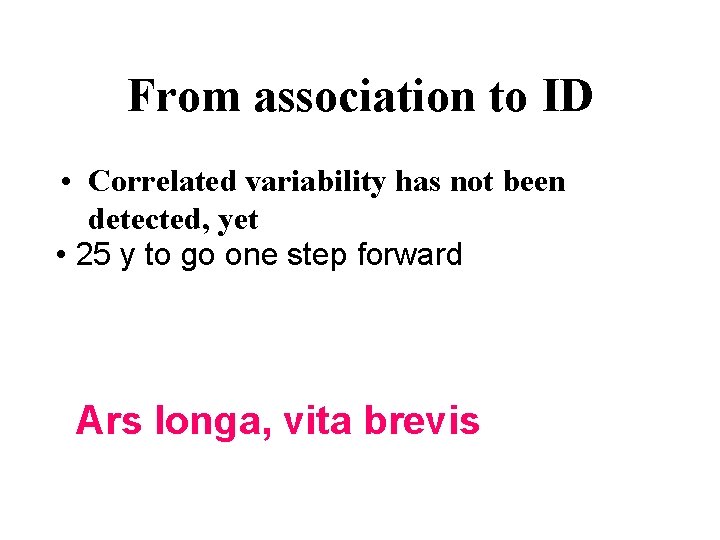 From association to ID

• Correlated variability has not been detected, yet

• 25 y to go one step forward

Ars longa, vita brevis